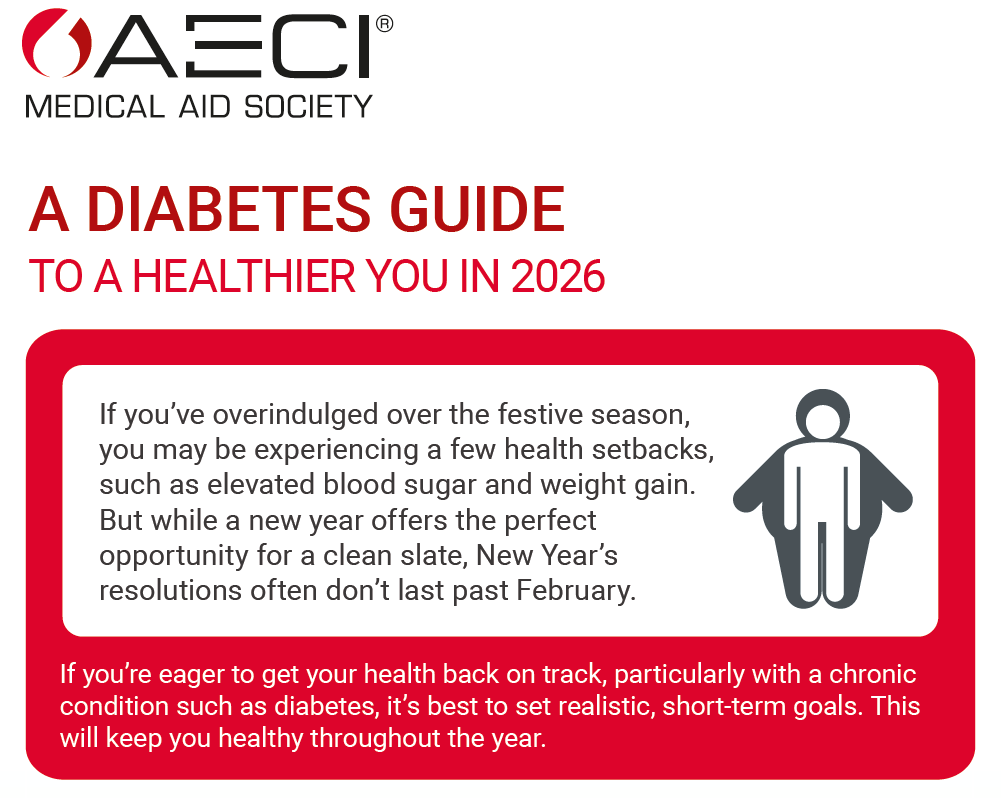 AECI®
MEDICAL AID SOCIETY

A DIABETES GUIDE
TO A HEALTHIER YOU IN 2026

If you've overindulged over the festive season, you may be experiencing a few health setbacks, such as elevated blood sugar and weight gain. But while a new year offers the perfect opportunity for a clean slate, New Year's resolutions often don't last past February.

If you're eager to get your health back on track, particularly with a chronic condition such as diabetes, it's best to set realistic, short-term goals. This will keep you healthy throughout the year.